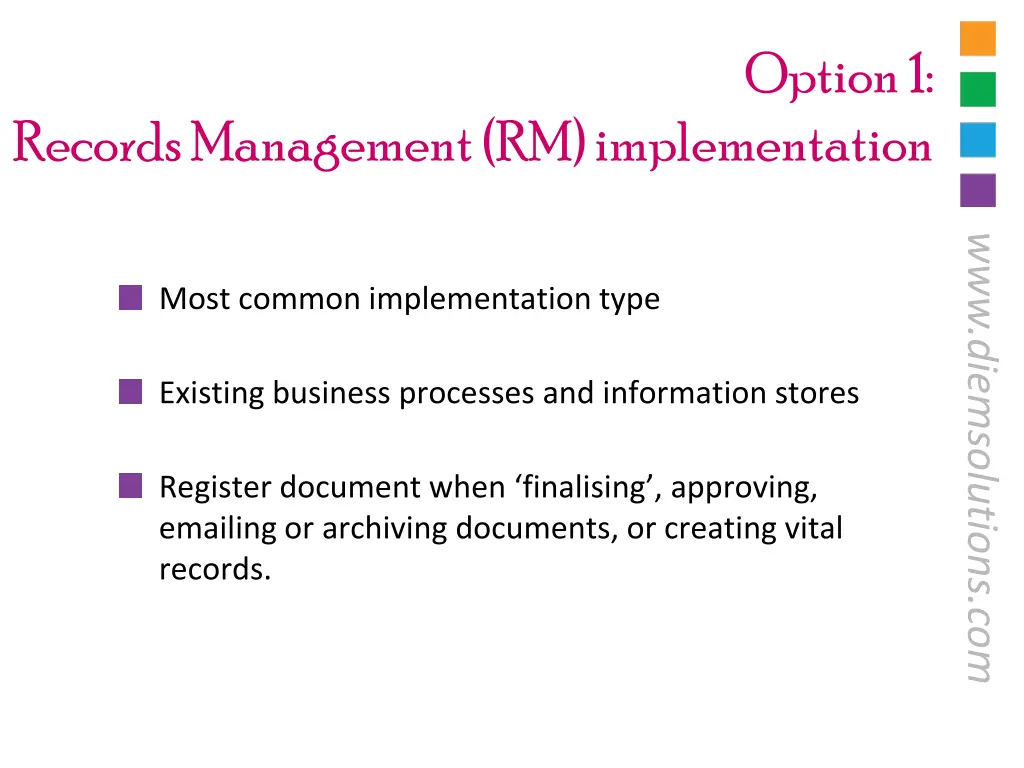 Option 1:
Records Management (RM) implementation

Most common implementation type

Existing business processes and information stores

Register document when ‘finalising’, approving, emailing or archiving documents, or creating vital records.

www.diemsolutions.com